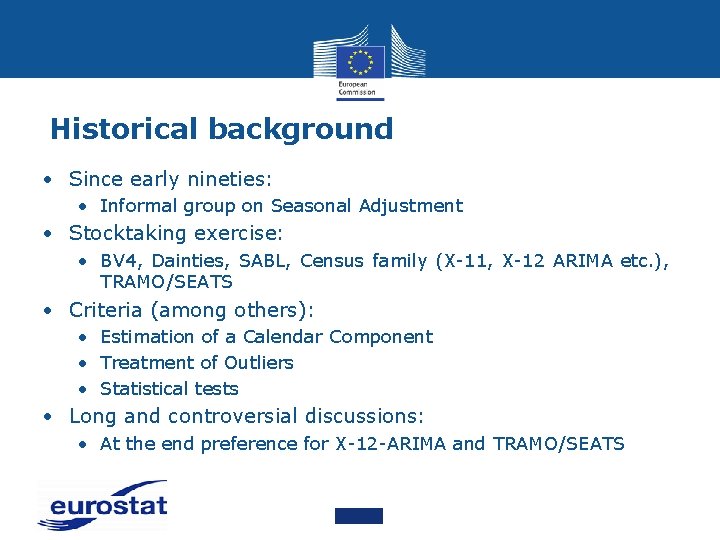 European Commission

Historical background

• Since early nineties:
  • Informal group on Seasonal Adjustment
• Stocktaking exercise:
  • BV4, Dainties, SABL, Census family (X-11, X-12 ARIMA etc.), TRAMO/SEATS
• Criteria (among others):
  • Estimation of a Calendar Component
  • Treatment of Outliers
  • Statistical tests
• Long and controversial discussions:
  • At the end preference for X-12-ARIMA and TRAMO/SEATS

eurostat